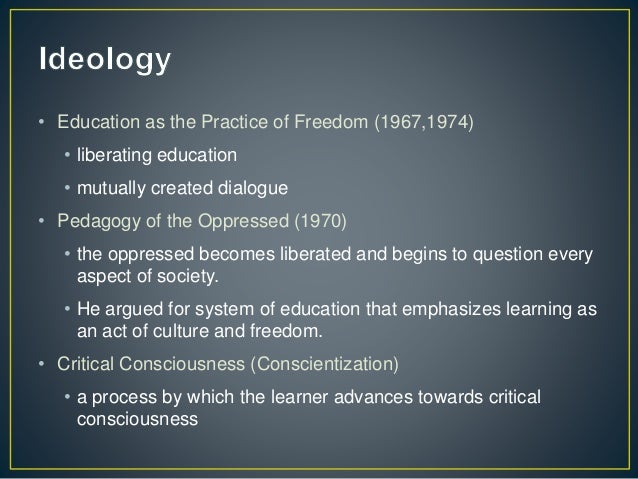 Ideology

• Education as the Practice of Freedom (1967,1974)
  • liberating education
  • mutually created dialogue
• Pedagogy of the Oppressed (1970)
  • the oppressed becomes liberated and begins to question every aspect of society.
  • He argued for system of education that emphasizes learning as an act of culture and freedom.
• Critical Consciousness (Conscientization)
  • a process by which the learner advances towards critical consciousness